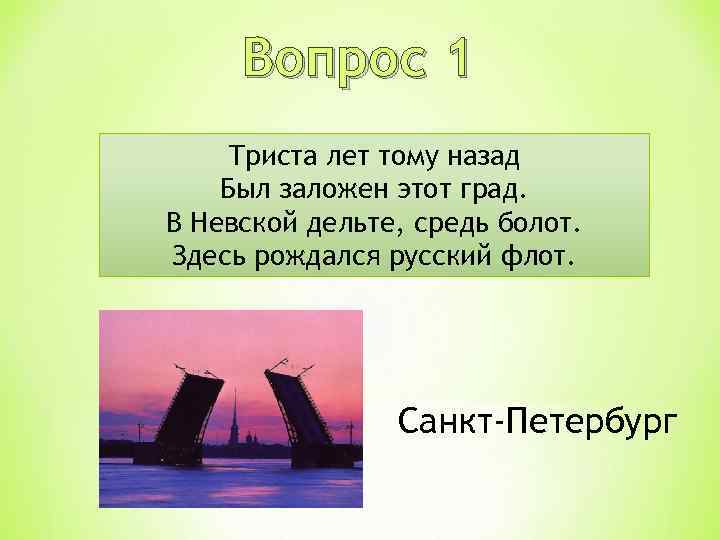 Вопрос 1

Триста лет тому назад
Был заложен этот град.
В Невской дельте, средь болот.
Здесь рождался русский флот.

Санкт-Петербург